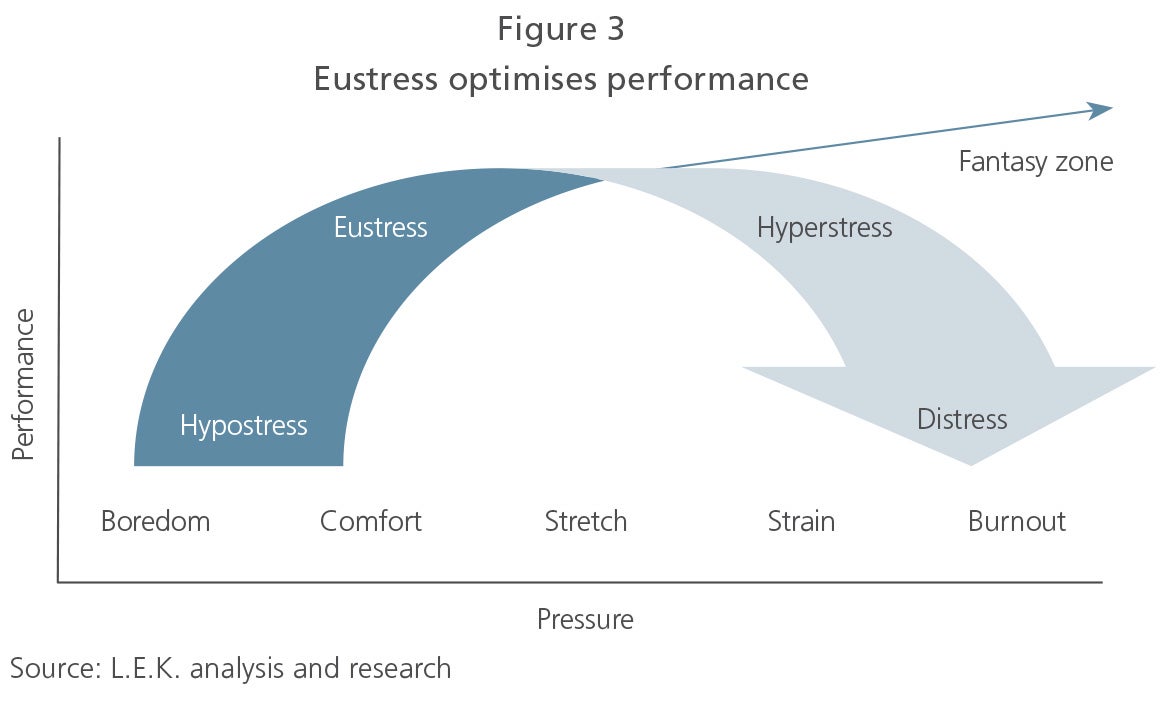 Figure 3
Eustress optimises performance

Fantasy zone

Eustress

Hyperstress

Performance

Hypostress

Distress

Boredom Comfort Stretch Strain Burnout

Pressure

Source: L.E.K. analysis and research